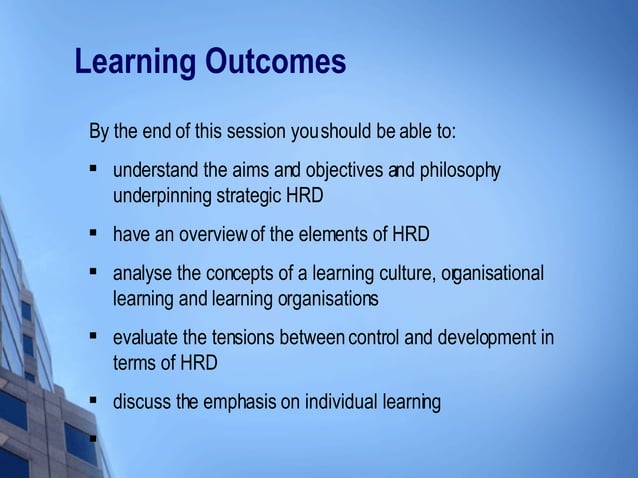 Learning Outcomes

By the end of this session you should be able to:

▪ understand the aims and objectives and philosophy underpinning strategic HRD

▪ have an overview of the elements of HRD

▪ analyse the concepts of a learning culture, organisational learning and learning organisations

▪ evaluate the tensions between control and development in terms of HRD

▪ discuss the emphasis on individual learning

▪